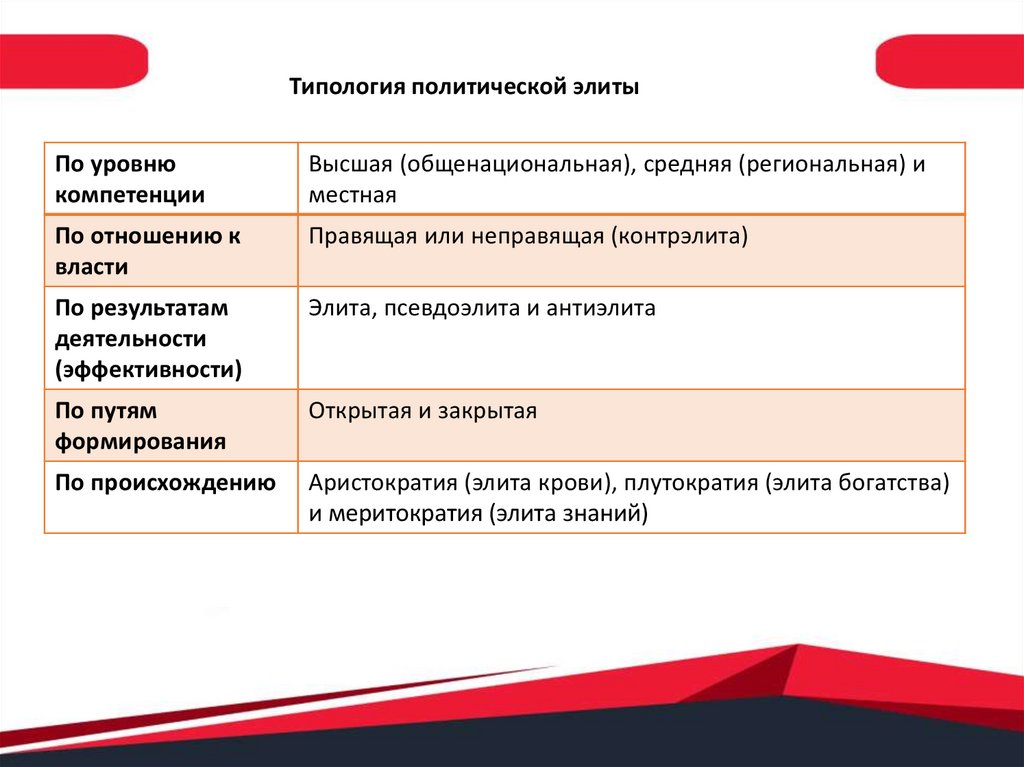 Типология политической элиты

| По уровню компетенции | Высшая (общенациональная), средняя (региональная) и местная |
|---|---|
| По отношению к власти | Правящая или неправящая (контрэлита) |
| По результатам деятельности (эффективности) | Элита, псевдоэлита и антиэлита |
| По путям формирования | Открытая и закрытая |
| По происхождению | Аристократия (элита крови), плутократия (элита богатства) и меритократия (элита знаний) |